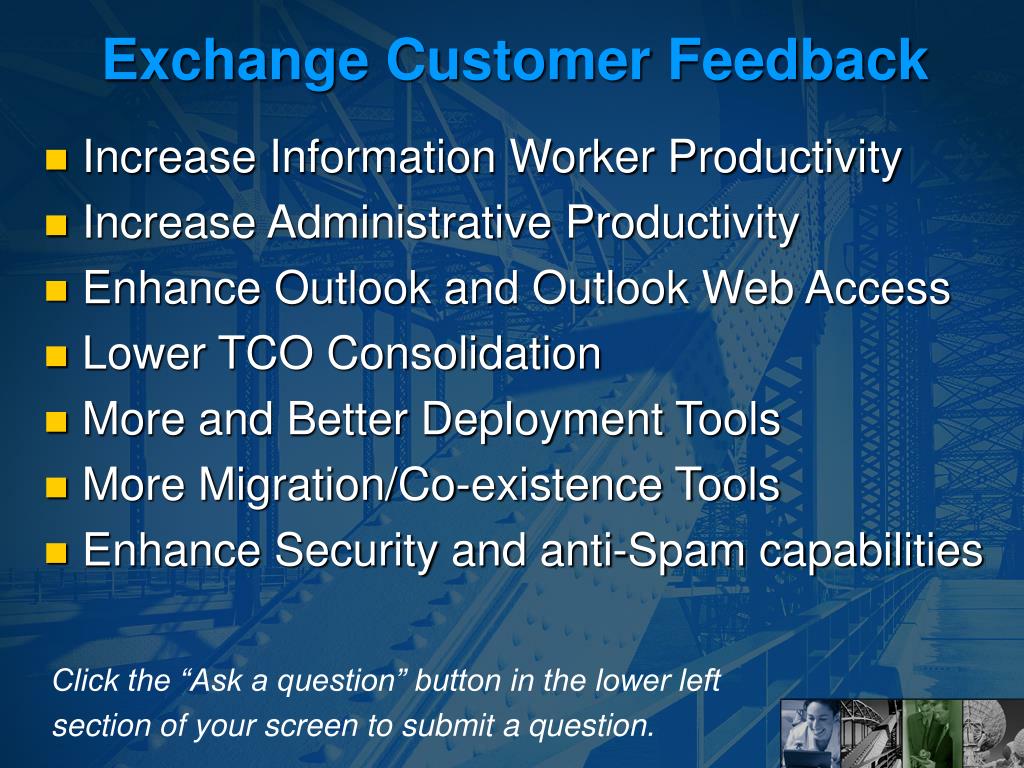 Exchange Customer Feedback

- Increase Information Worker Productivity
- Increase Administrative Productivity
- Enhance Outlook and Outlook Web Access
- Lower TCO Consolidation
- More and Better Deployment Tools
- More Migration/Co-existence Tools
- Enhance Security and anti-Spam capabilities

Click the “Ask a question” button in the lower left section of your screen to submit a question.